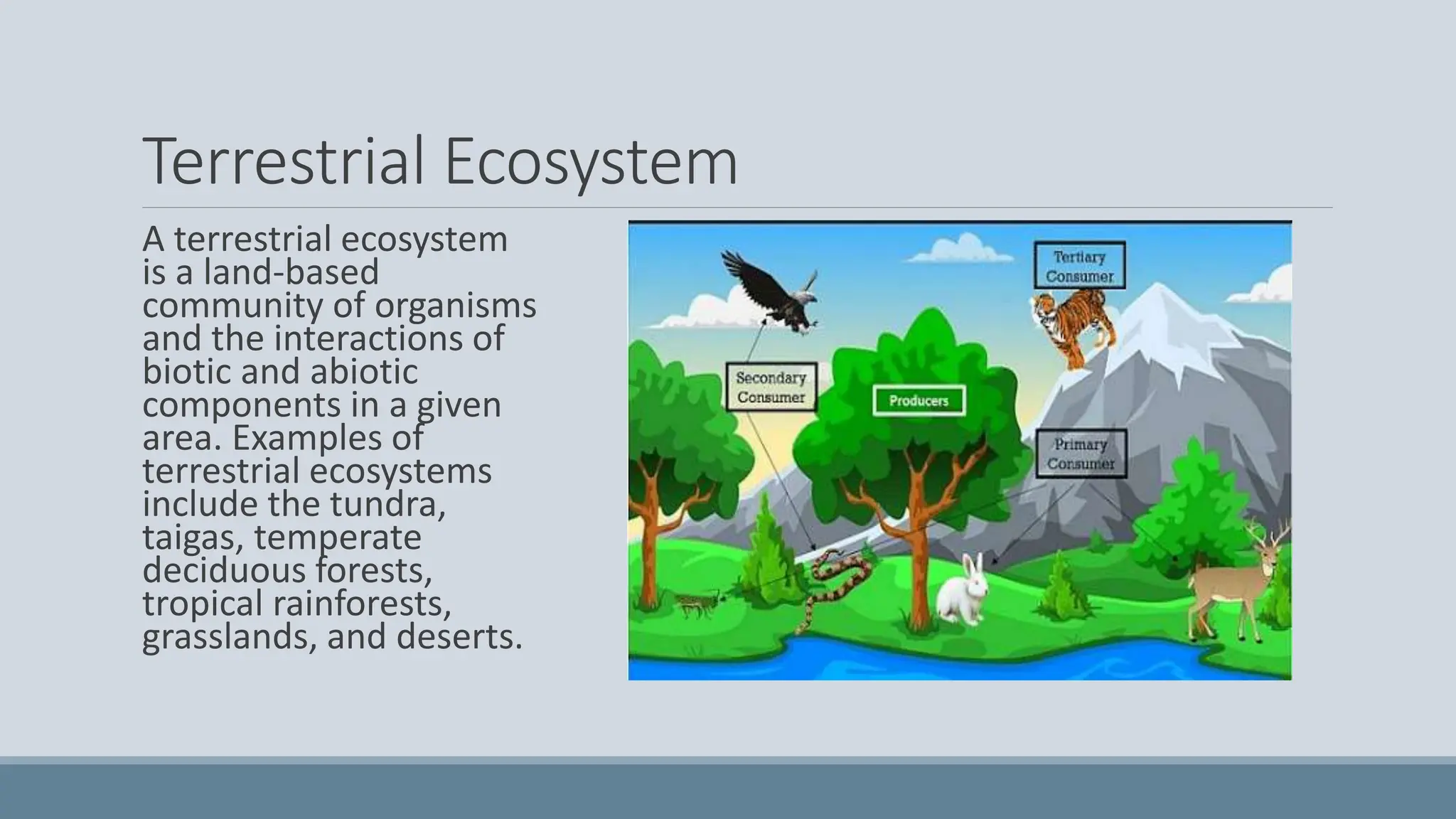 Terrestrial Ecosystem

A terrestrial ecosystem is a land-based community of organisms and the interactions of biotic and abiotic components in a given area. Examples of terrestrial ecosystems include the tundra, taigas, temperate deciduous forests, tropical rainforests, grasslands, and deserts.

Tertiary Consumer

Secondary Consumer

Producers

Primary Consumer